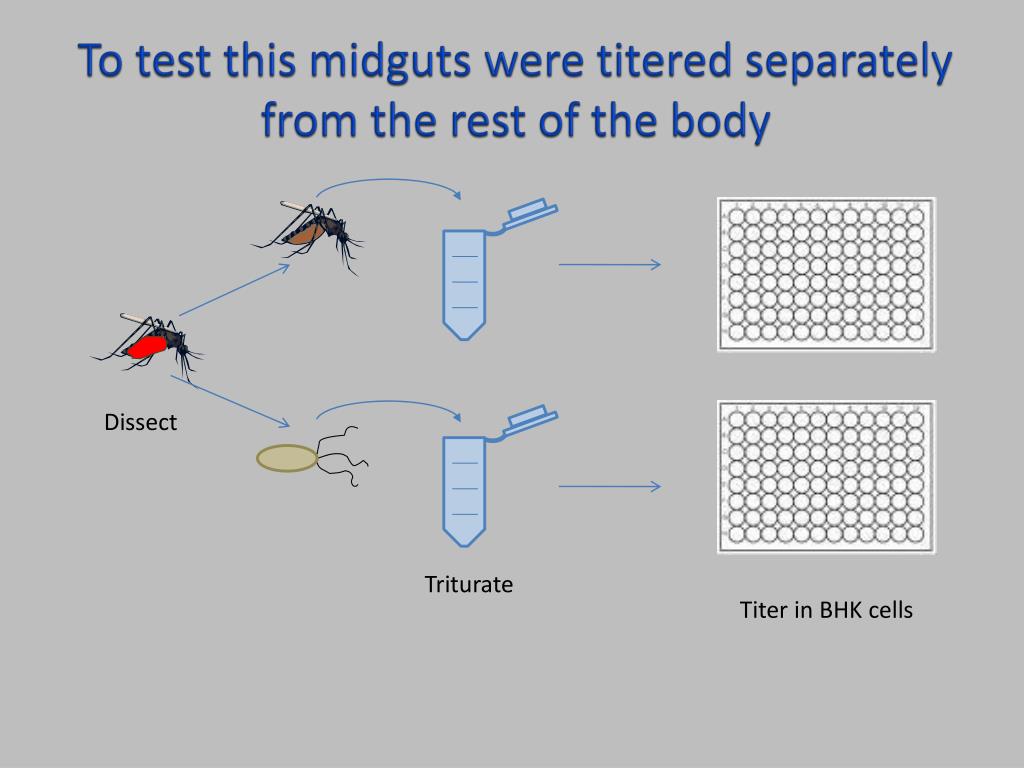 To test this midguts were titered separately from the rest of the body

Dissect

Triturate

Titer in BHK cells